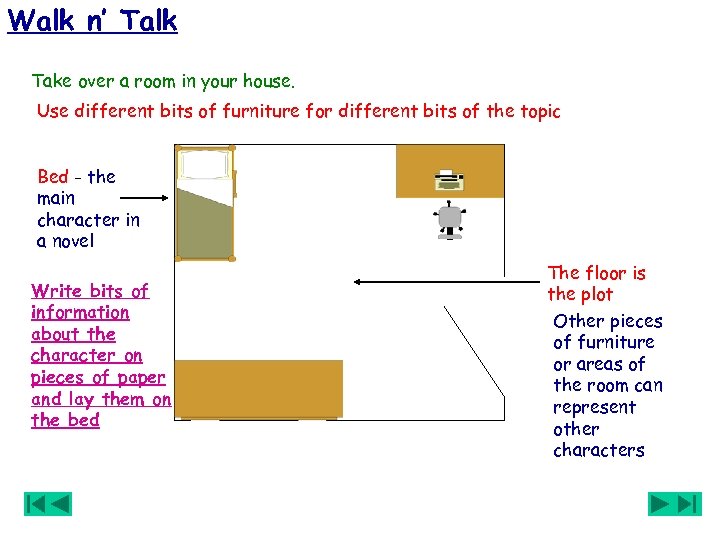 Walk n' Talk

Take over a room in your house.

Use different bits of furniture for different bits of the topic

Bed - the main character in a novel

Write bits of information about the character on pieces of paper and lay them on the bed

The floor is the plot

Other pieces of furniture or areas of the room can represent other characters